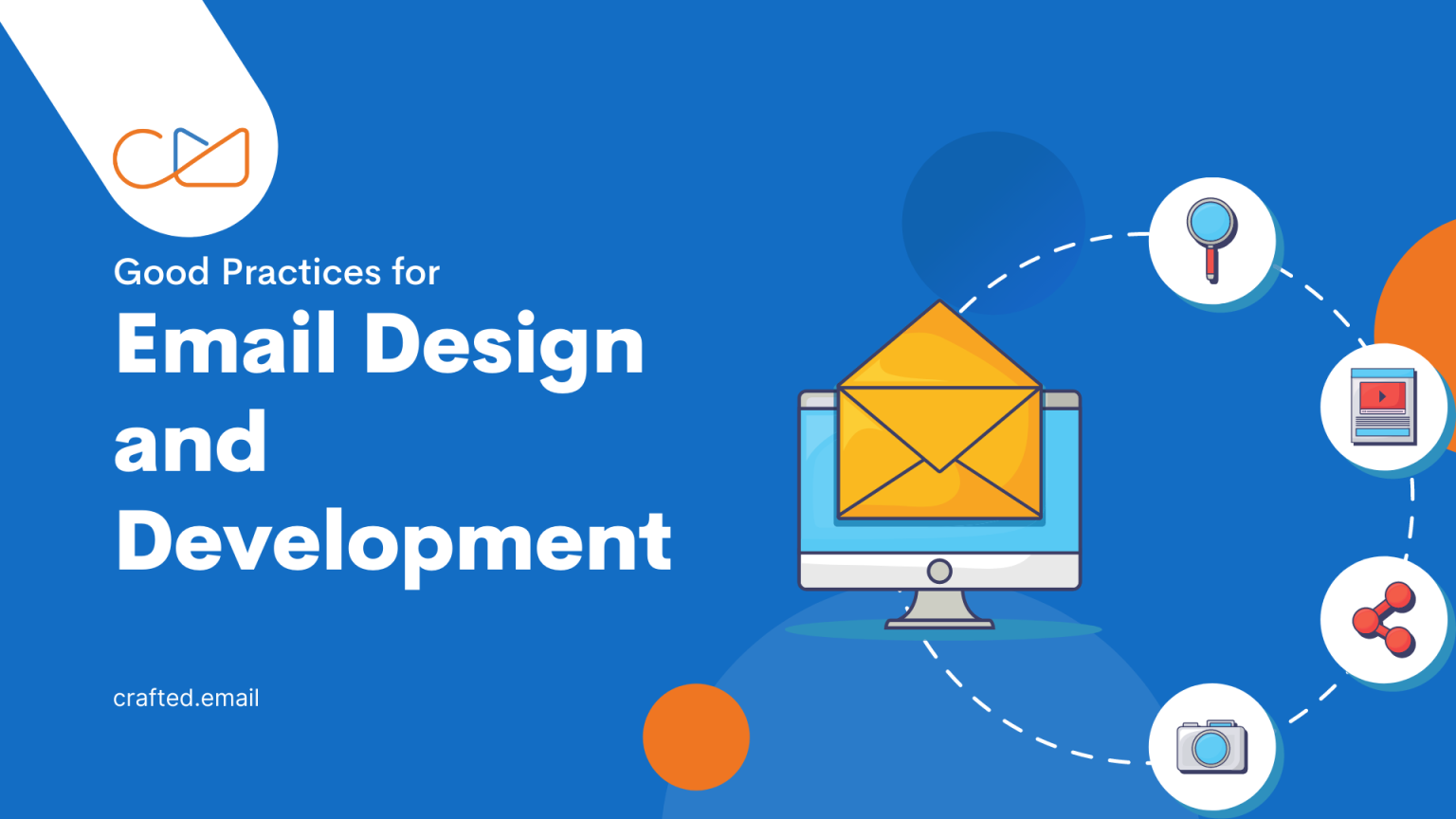 Good Practices for

Email Design and Development

crafted.email